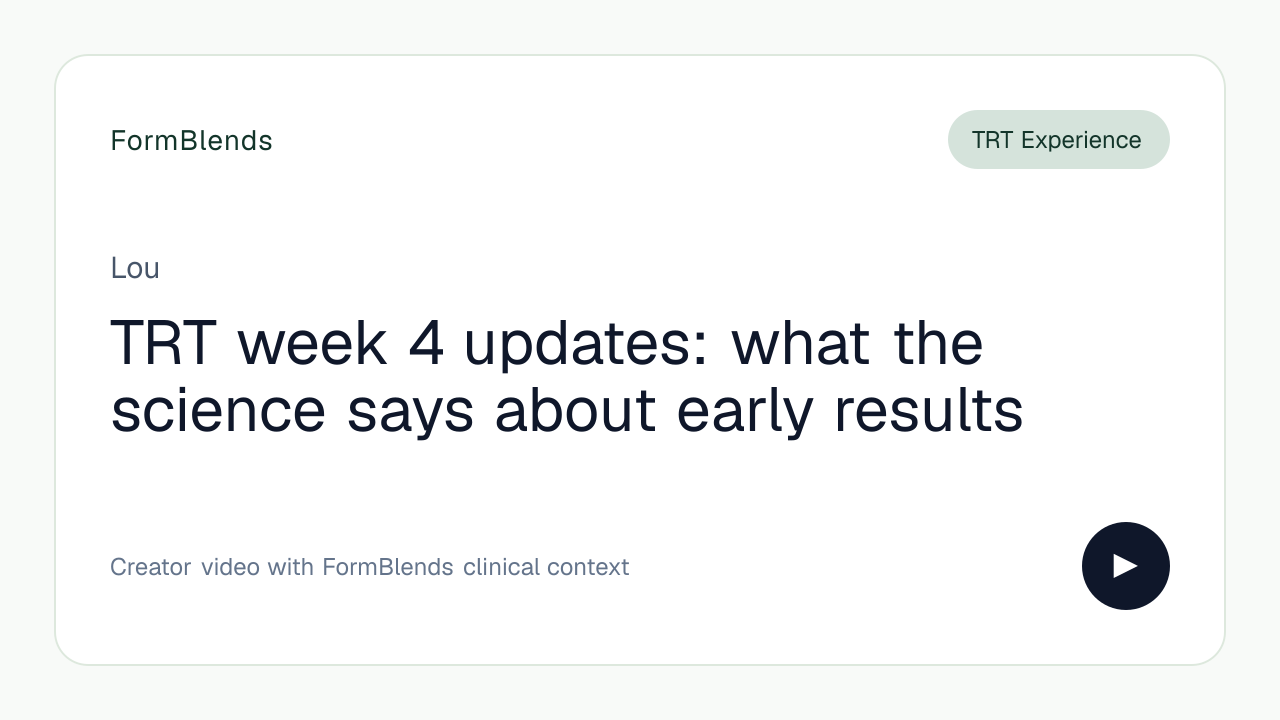 FormBlends

TRT Experience

Lou

TRT week 4 updates: what the science says about early results

Creator video with FormBlends clinical context